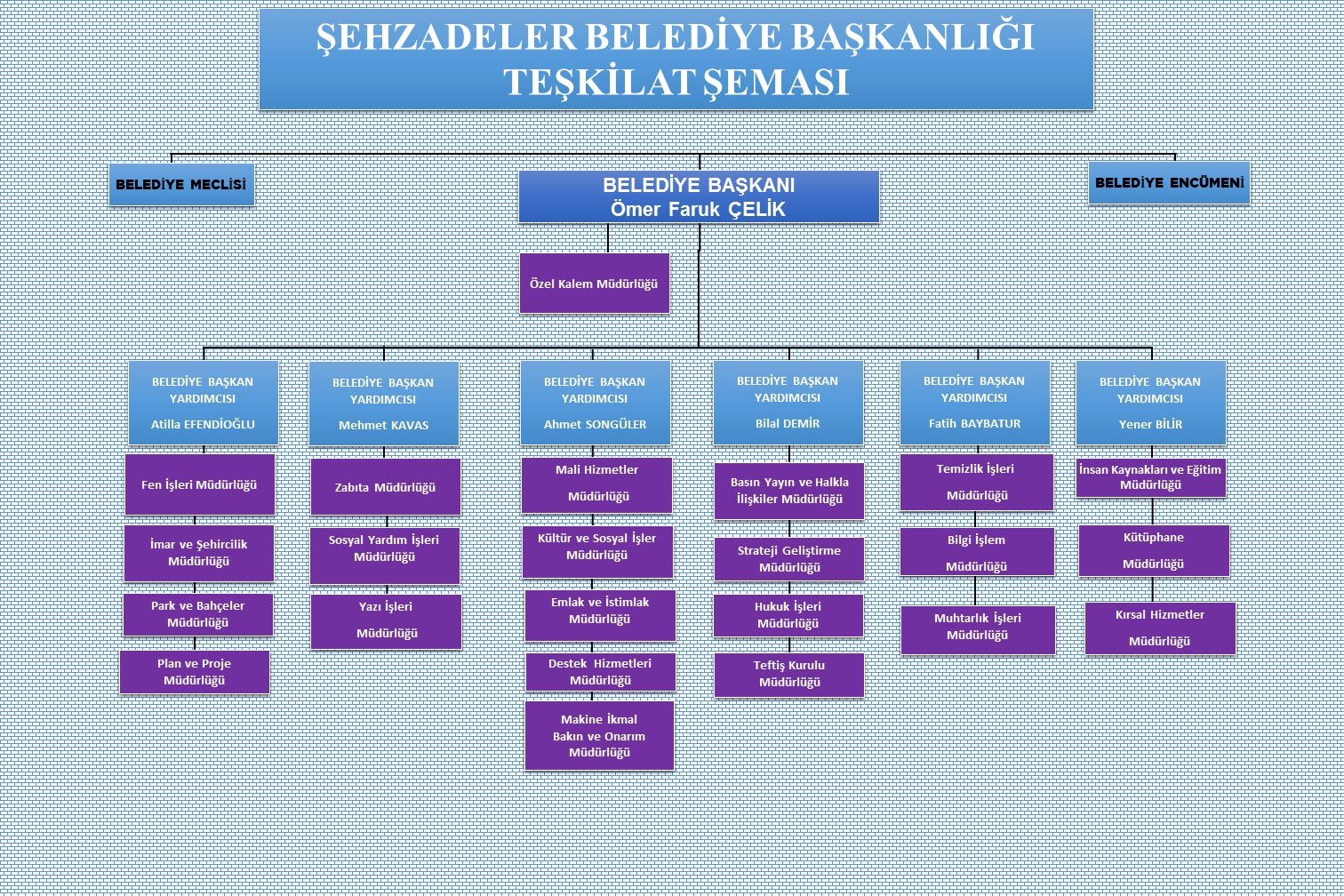 ŞEHZADELER BELEDİYE BAŞKANLIĞI TEŞKİLAT ŞEMASI

BELEDİYE MECLİSİ

BELEDİYE BAŞKANI
Ömer Faruk ÇELİK

BELEDİYE ENCÜMENİ

Özel Kalem Müdürlüğü

BELEDİYE BAŞKAN YARDIMCISI
Atilla EFENDİOĞLU

Fen İşleri Müdürlüğü

İmar ve Şehircilik Müdürlüğü

Park ve Bahçeler Müdürlüğü

Plan ve Proje Müdürlüğü

BELEDİYE BAŞKAN YARDIMCISI
Mehmet KAVAS

Zabıta Müdürlüğü

Sosyal Yardım İşleri Müdürlüğü

Yazı İşleri Müdürlüğü

BELEDİYE BAŞKAN YARDIMCISI
Ahmet SONGÜLER

Mali Hizmetler Müdürlüğü

Kültür ve Sosyal İşler Müdürlüğü

Emlak ve İstimlak Müdürlüğü

Destek Hizmetleri Müdürlüğü

Makine İkmal Bakın ve Onarım Müdürlüğü

BELEDİYE BAŞKAN YARDIMCISI
Bilal DEMİR

Basın Yayın ve Halkla İlişkiler Müdürlüğü

Strateji Geliştirme Müdürlüğü

Hukuk İşleri Müdürlüğü

Teftiş Kurulu Müdürlüğü

BELEDİYE BAŞKAN YARDIMCISI
Fatih BAYBATUR

Temizlik İşleri Müdürlüğü

Bilgi İşlem Müdürlüğü

Muhtarlık İşleri Müdürlüğü

BELEDİYE BAŞKAN YARDIMCISI
Yener BİLİR

İnsan Kaynakları ve Eğitim Müdürlüğü

Kütüphane Müdürlüğü

Kırsal Hizmetler Müdürlüğü